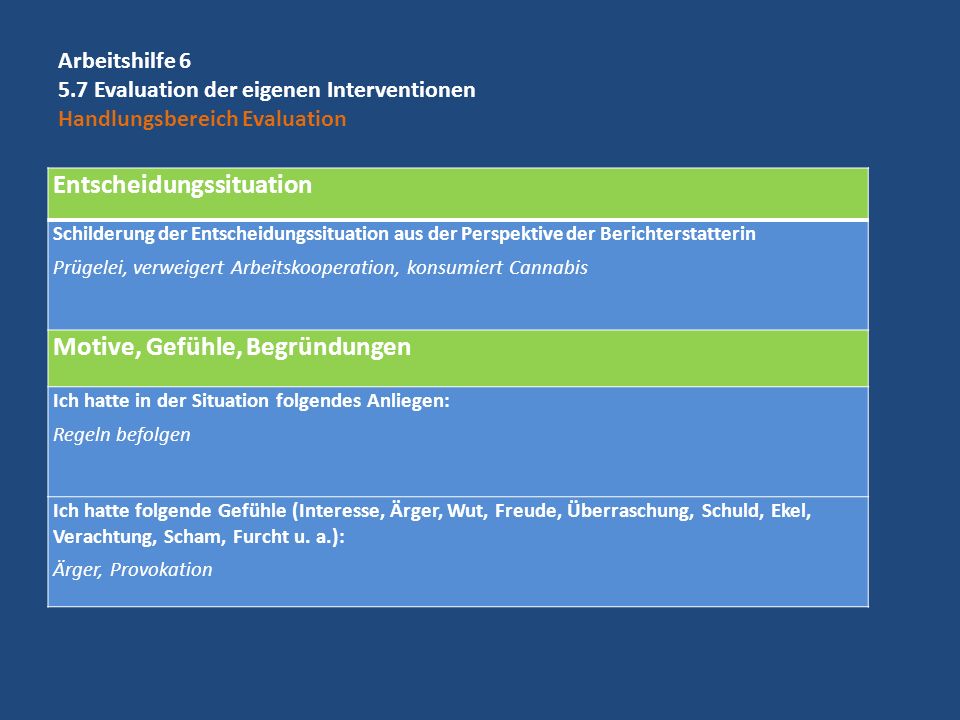 Arbeitshilfe 6
5.7 Evaluation der eigenen Interventionen
Handlungsbereich Evaluation

| Entscheidungssituation |
|---|
| Schilderung der Entscheidungssituation aus der Perspektive der Berichterstatterin<br>Prügelei, verweigert Arbeitskooperation, konsumiert Cannabis |
| Motive, Gefühle, Begründungen |
| Ich hatte in der Situation folgendes Anliegen:<br>Regeln befolgen |
| Ich hatte folgende Gefühle (Interesse, Ärger, Wut, Freude, Überraschung, Schuld, Ekel, Verachtung, Scham, Furcht u. a.):<br>Ärger, Provokation |